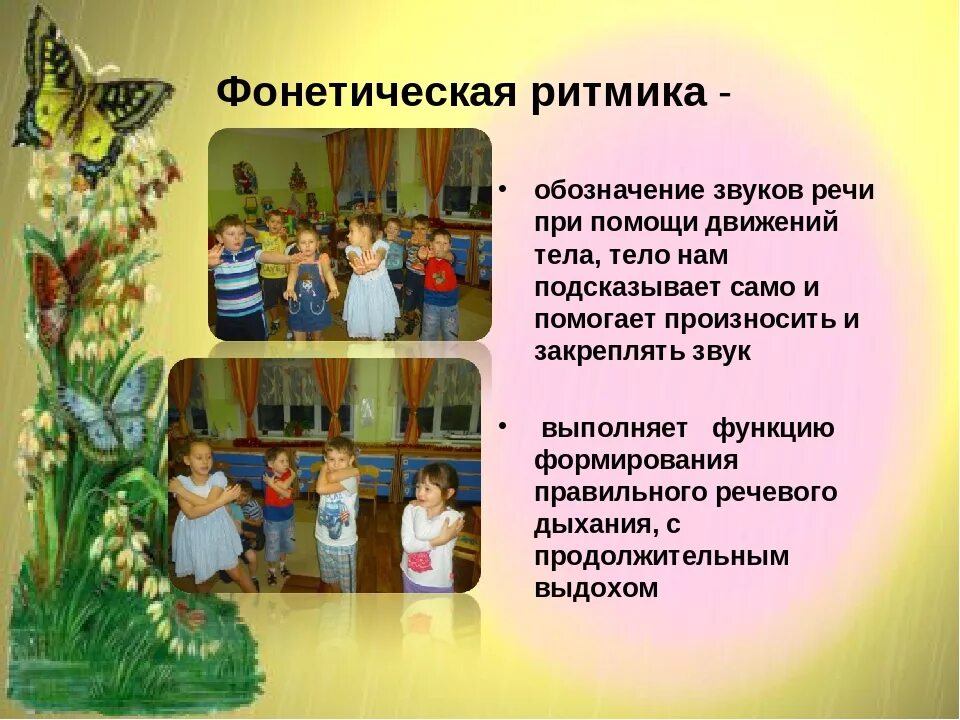 Фонетическая ритмика -

• обозначение звуков речи при помощи движений тела, тело нам подсказывает само и помогает произносить и закреплять звук

• выполняет функцию формирования правильного речевого дыхания, с продолжительным выдохом